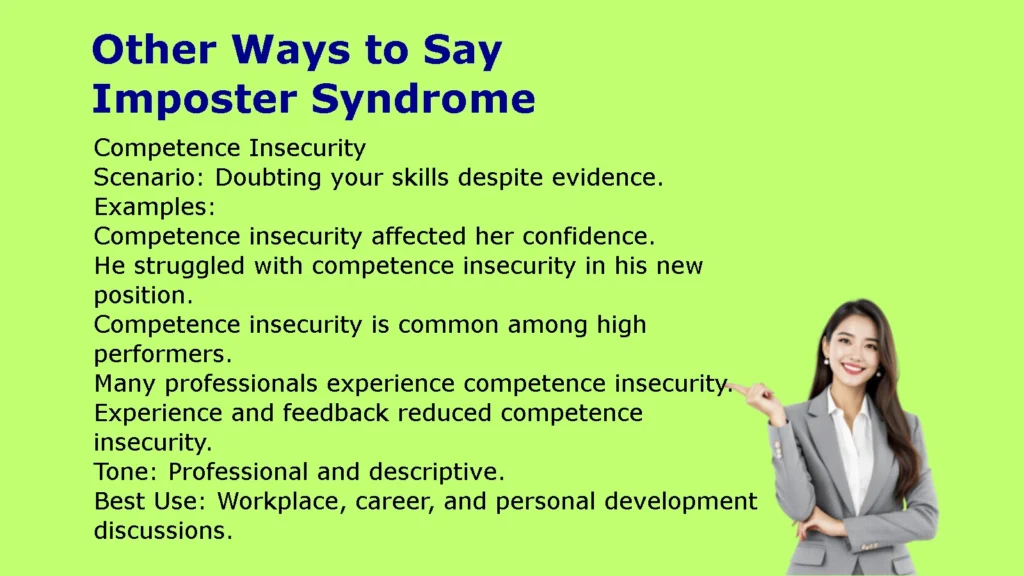 Other Ways to Say Imposter Syndrome

Competence Insecurity
Scenario: Doubting your skills despite evidence.
Examples:
Competence insecurity affected her confidence.
He struggled with competence insecurity in his new position.
Competence insecurity is common among high performers.
Many professionals experience competence insecurity.
Experience and feedback reduced competence insecurity.
Tone: Professional and descriptive.
Best Use: Workplace, career, and personal development discussions.